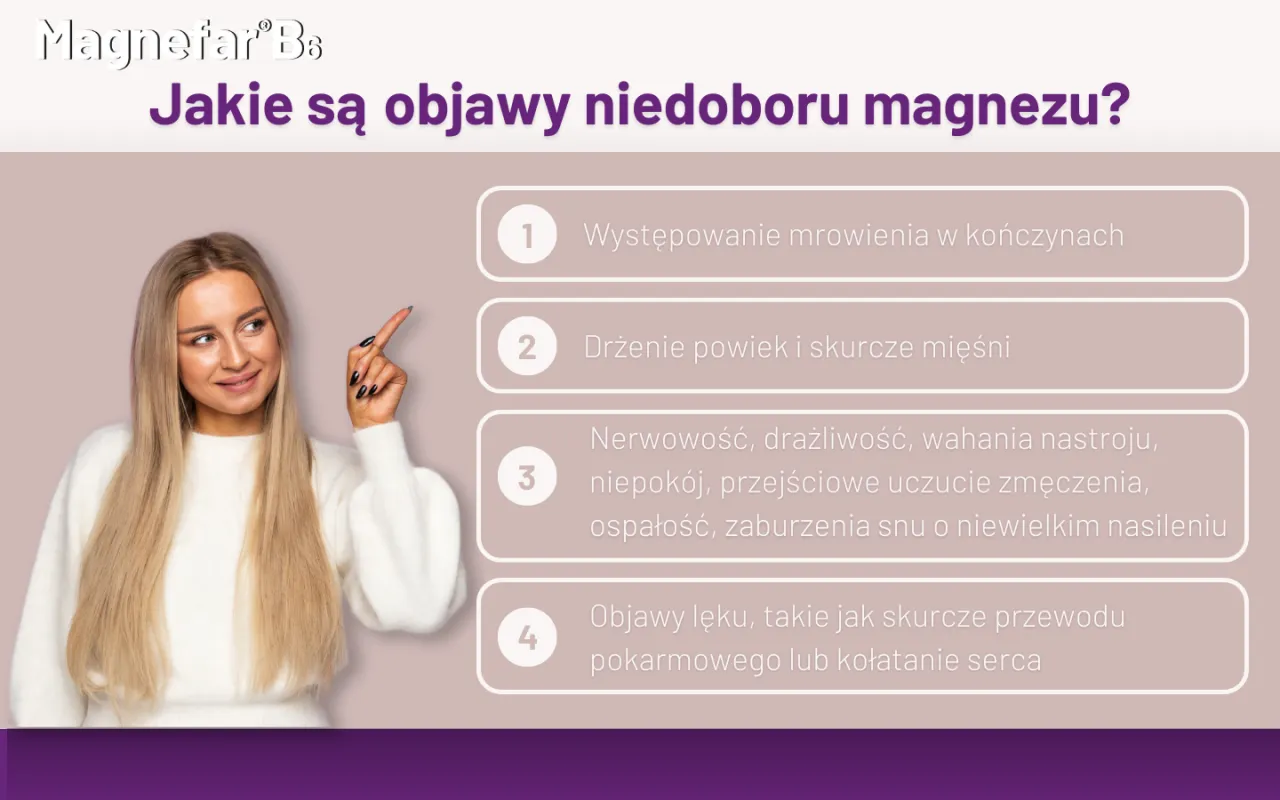 Magnefar® B6

Jakie są objawy niedoboru magnezu?

1 Występowanie mrowienia w kończynach

2 Drżenie powiek i skurcze mięśni

3 Nerwowość, drażliwość, wahania nastroju, niepokój, przejściowe uczucie zmęczenia, ospałość, zaburzenia snu o niewielkim nasileniu

4 Objawy lęku, takie jak skurcze przewodu pokarmowego lub kołatanie serca